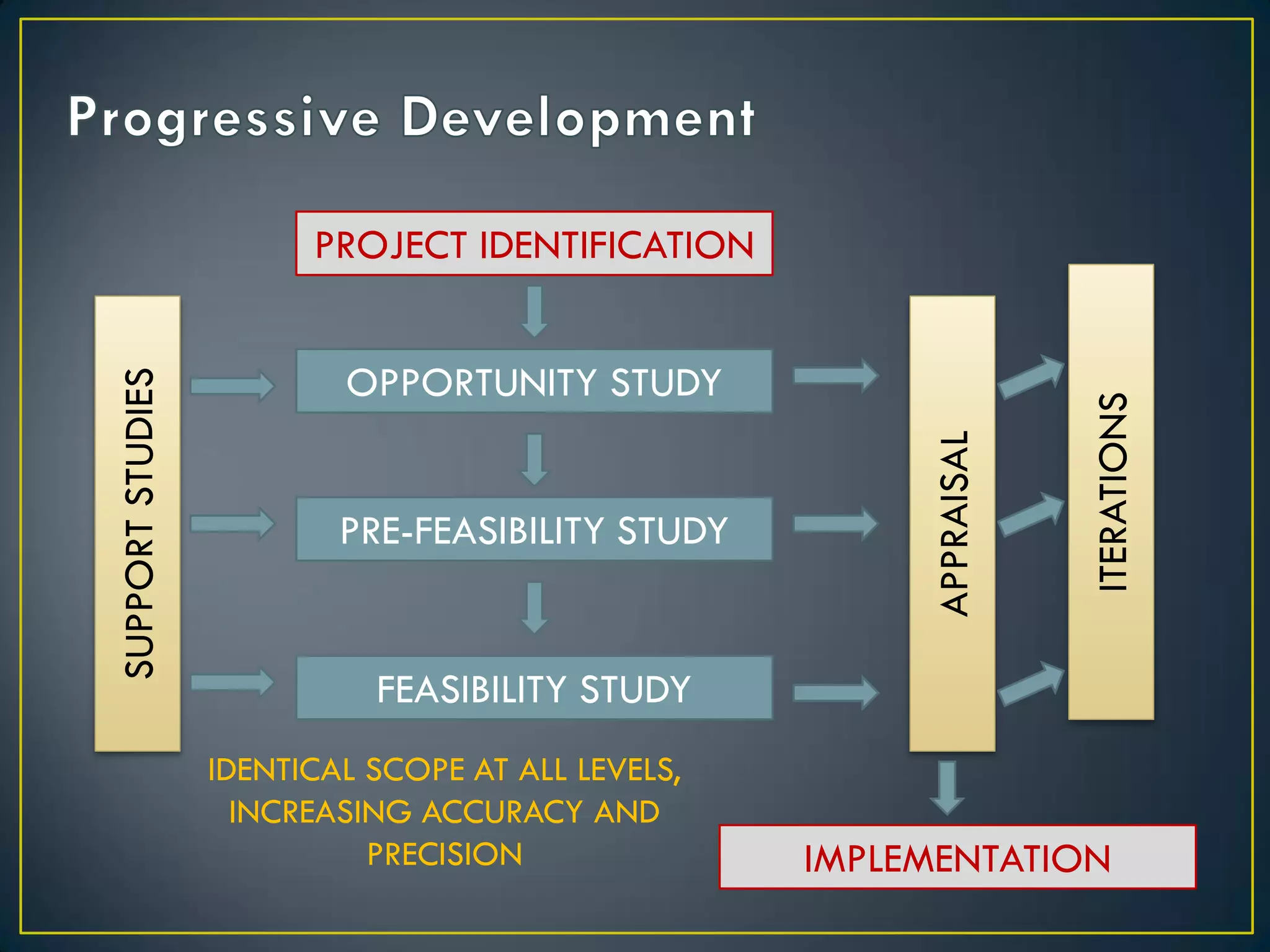 Progressive Development

PROJECT IDENTIFICATION

SUPPORT STUDIES

OPPORTUNITY STUDY

PRE-FEASIBILITY STUDY

FEASIBILITY STUDY

APPRAISAL

ITERATIONS

IDENTICAL SCOPE AT ALL LEVELS, INCREASING ACCURACY AND PRECISION

IMPLEMENTATION